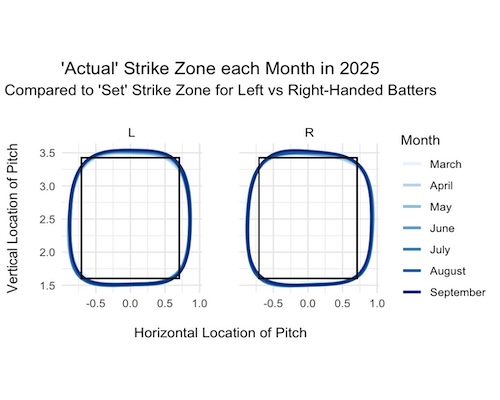 'Actual' Strike Zone each Month in 2025
Compared to 'Set' Strike Zone for Left vs Right-Handed Batters

L

R

Vertical Location of Pitch

3.5
3.0
2.5
2.0
1.5

-0.5 0.0 0.5 1.0

-0.5 0.0 0.5 1.0

Horizontal Location of Pitch

Month
March
April
May
June
July
August
September